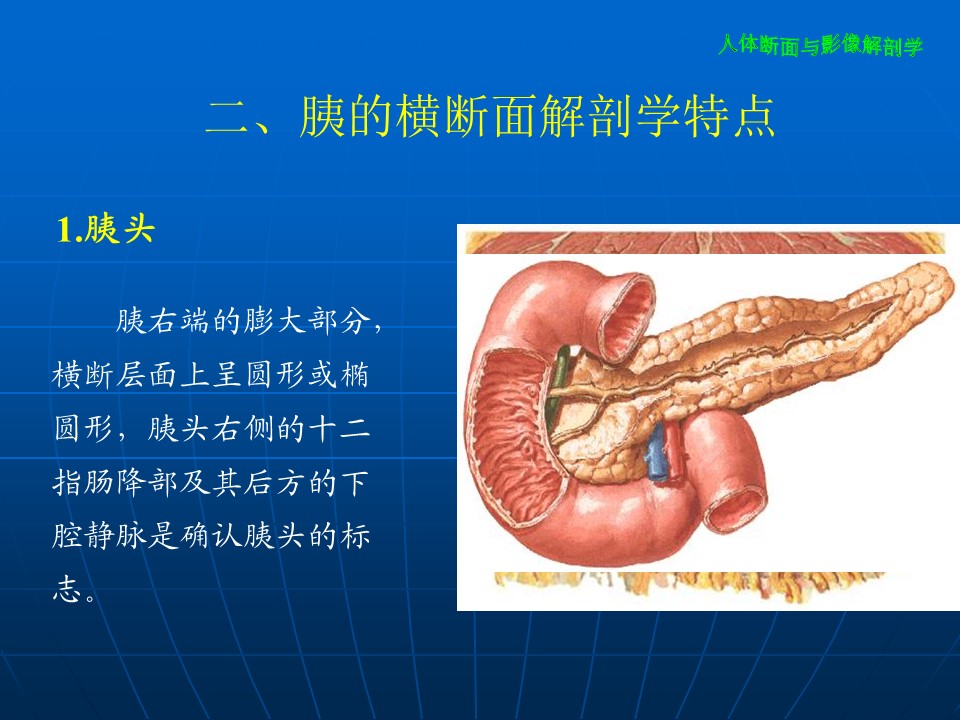 人体断面与影像解剖学

二、胰的横断面解剖学特点

1.胰头

胰右端的膨大部分，横断层面上呈圆形或椭圆形，胰头右侧的十二指肠降部及其后方的下腔静脉是确认胰头的标志。